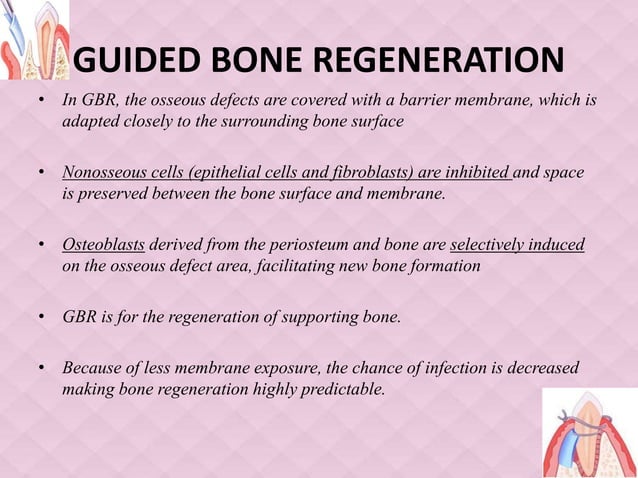 GUIDED BONE REGENERATION

• In GBR, the osseous defects are covered with a barrier membrane, which is adapted closely to the surrounding bone surface

• Nonosseous cells (epithelial cells and fibroblasts) are inhibited and space is preserved between the bone surface and membrane.

• Osteoblasts derived from the periosteum and bone are selectively induced on the osseous defect area, facilitating new bone formation

• GBR is for the regeneration of supporting bone.

• Because of less membrane exposure, the chance of infection is decreased making bone regeneration highly predictable.